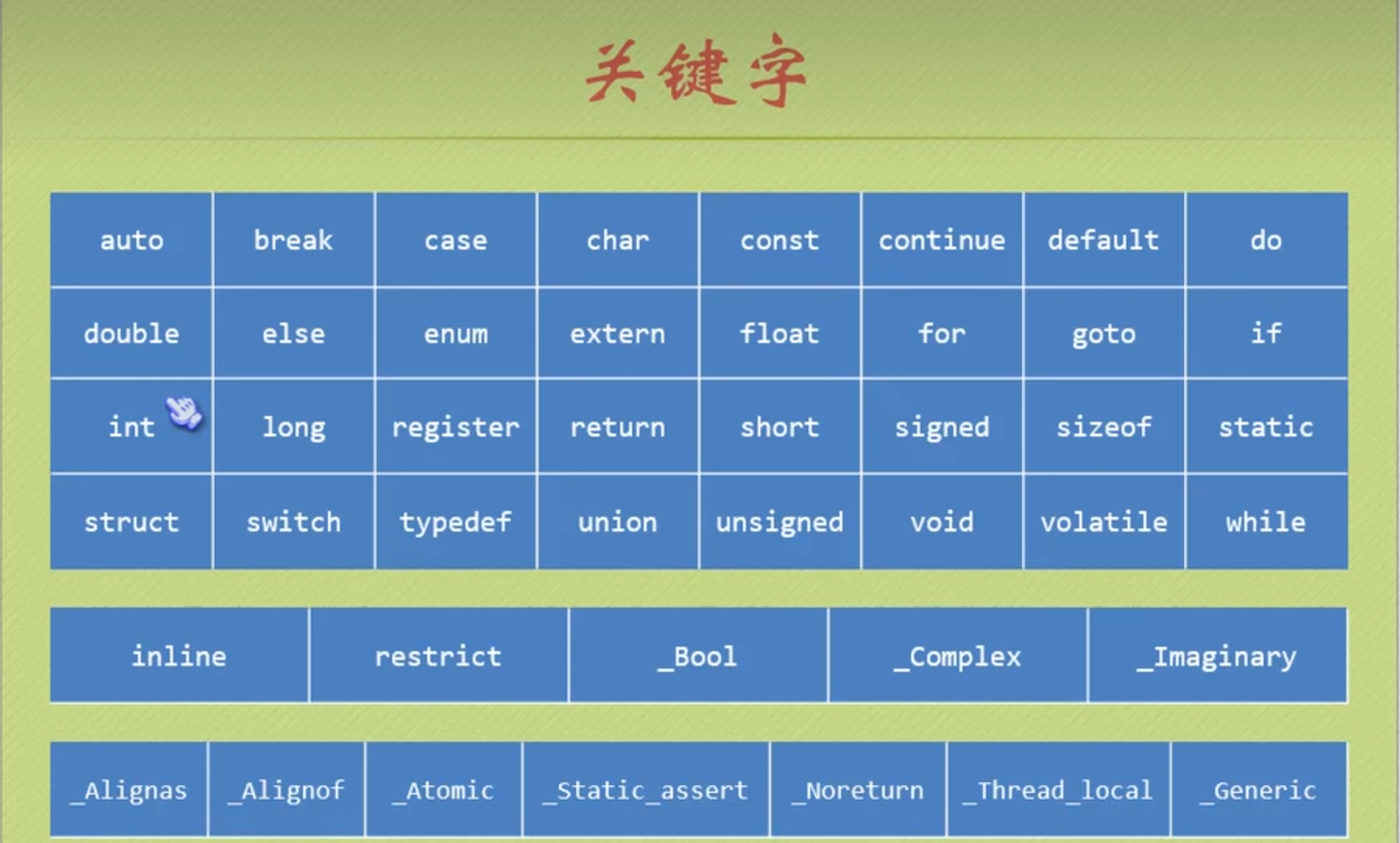 关键字

| auto | break | case | char | const | continue | default | do |
|---|---|---|---|---|---|---|---|
| double | else | enum | extern | float | for | goto | if |
| int | long | register | return | short | signed | sizeof | static |
| struct | switch | typedef | union | unsigned | void | volatile | while |

| inline | restrict | _Bool | _Complex | _Imaginary |
|---|---|---|---|---|

| _Alignas | _Alignof | _Atomic | _Static_assert | _Noreturn | _Thread_local | _Generic |
|---|---|---|---|---|---|---|